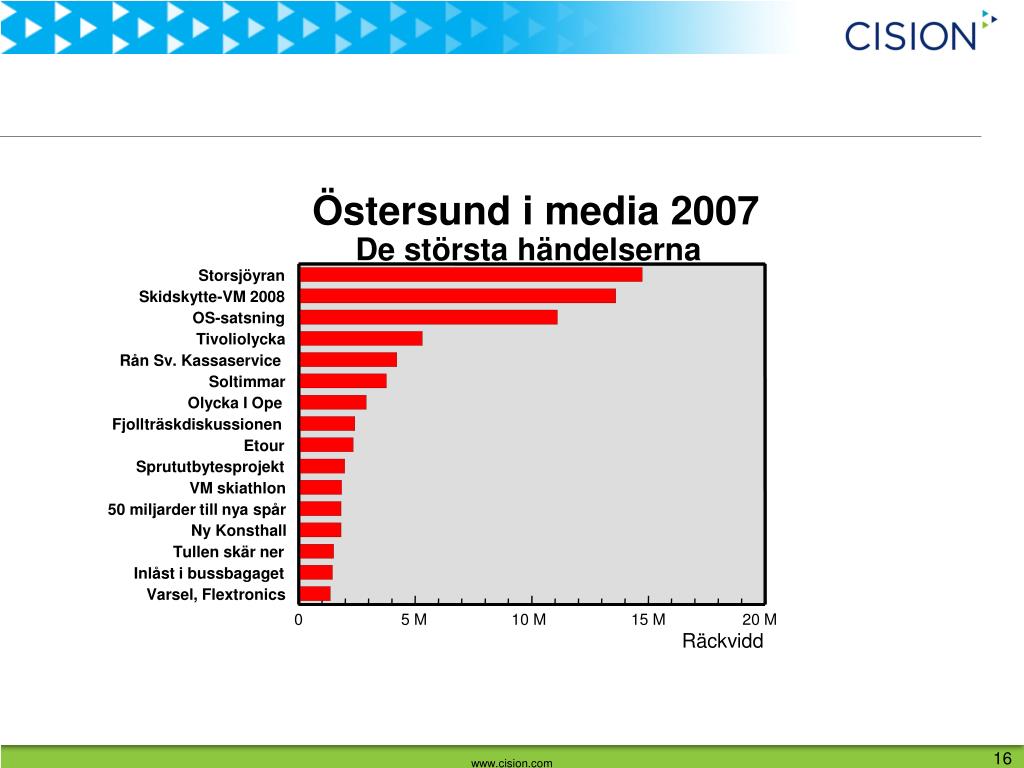 CISION

Östersund i media 2007
De största händelserna

Storsjöyran
Skidskytte-VM 2008
OS-satsning
Tivoliolycka
Rån Sv. Kassaservice
Soltimmar
Olycka I Ope
Fjollträskdiskussionen
Etour
Sprututbytesprojekt
VM skiathlon
50 miljarder till nya spår
Ny Konsthall
Tullen skär ner
Inlåst i bussbagaget
Varsel, Flextronics

0 5 M 10 M 15 M 20 M
Räckvidd

www.cision.com
16